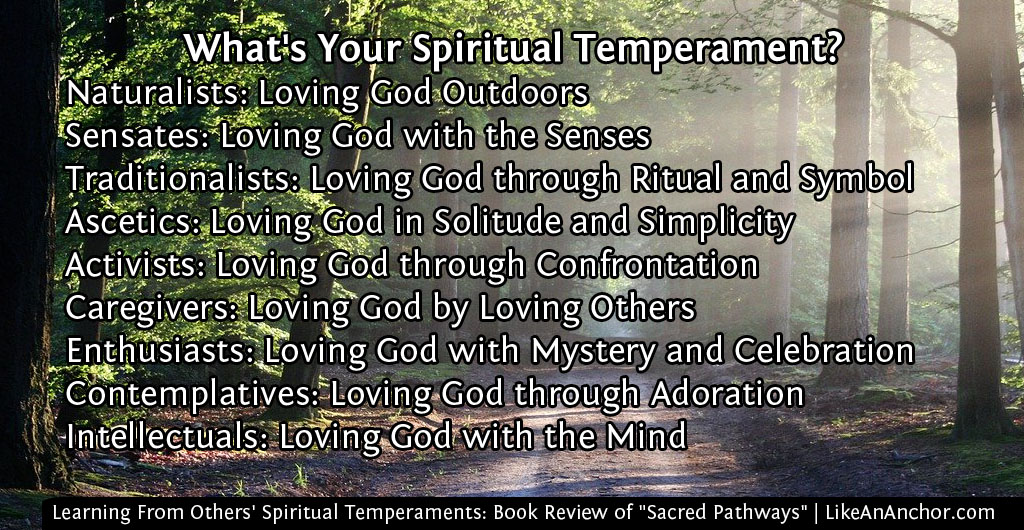 What's Your Spiritual Temperament?

Naturalists: Loving God Outdoors
Sensates: Loving God with the Senses
Traditionalists: Loving God through Ritual and Symbol
Ascetics: Loving God in Solitude and Simplicity
Activists: Loving God through Confrontation
Caregivers: Loving God by Loving Others
Enthusiasts: Loving God with Mystery and Celebration
Contemplatives: Loving God through Adoration
Intellectuals: Loving God with the Mind

Learning From Others' Spiritual Temperaments: Book Review of "Sacred Pathways" | LikeAnAnchor.com